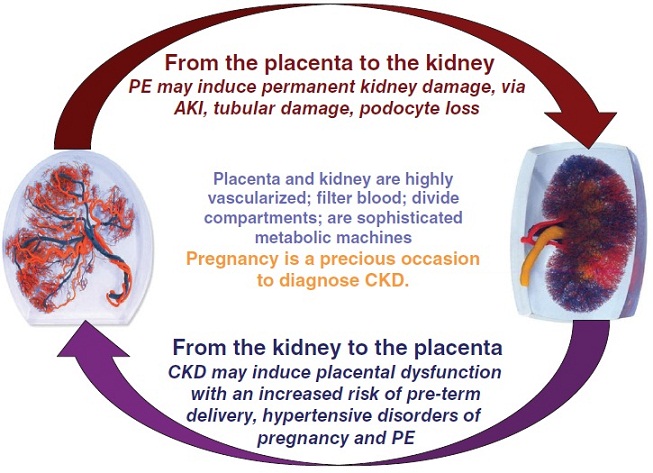 From the placenta to the kidney
PE may induce permanent kidney damage, via AKI, tubular damage, podocyte loss

Placenta and kidney are highly vascularized; filter blood; divide compartments; are sophisticated metabolic machines
Pregnancy is a precious occasion to diagnose CKD.

From the kidney to the placenta
CKD may induce placental dysfunction with an increased risk of pre-term delivery, hypertensive disorders of pregnancy and PE